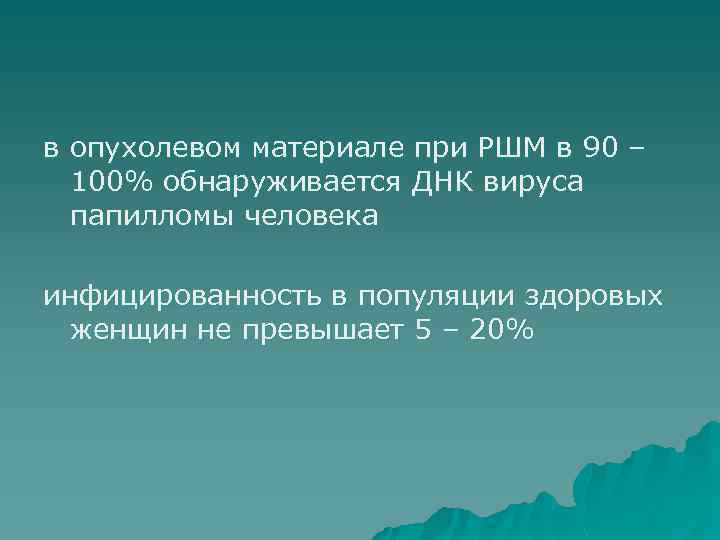 в опухолевом материале при РШМ в 90 – 100% обнаруживается ДНК вируса папилломы человека

инфицированность в популяции здоровых женщин не превышает 5 – 20%